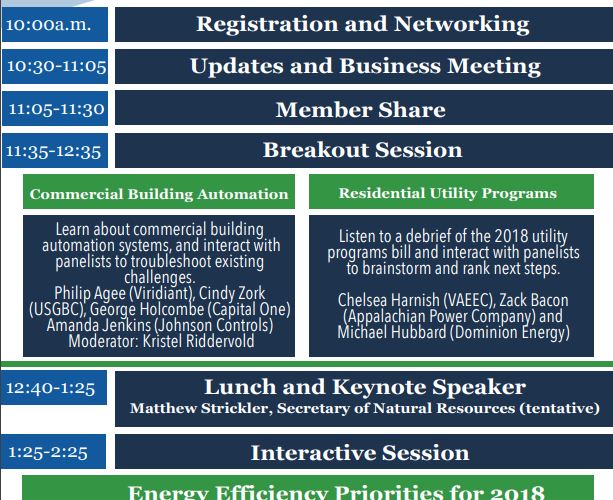 10:00a.m.

Registration and Networking

10:30-11:05

Updates and Business Meeting

11:05-11:30

Member Share

11:35-12:35

Breakout Session

Commercial Building Automation

Learn about commercial building automation systems, and interact with panelists to troubleshoot existing challenges.
Philip Agee (Viridiant), Cindy Zork (USGBC), George Holcombe (Capital One) Amanda Jenkins (Johnson Controls) Moderator: Kristel Riddervold

Residential Utility Programs

Listen to a debrief of the 2018 utility programs bill and interact with panelists to brainstorm and rank next steps.

Chelsea Harnish (VAEEC), Zack Bacon (Appalachian Power Company) and Michael Hubbard (Dominion Energy)

12:40-1:25

Lunch and Keynote Speaker
Matthew Strickler, Secretary of Natural Resources (tentative)

1:25-2:25

Interactive Session

Energy Efficiency Priorities for 2018